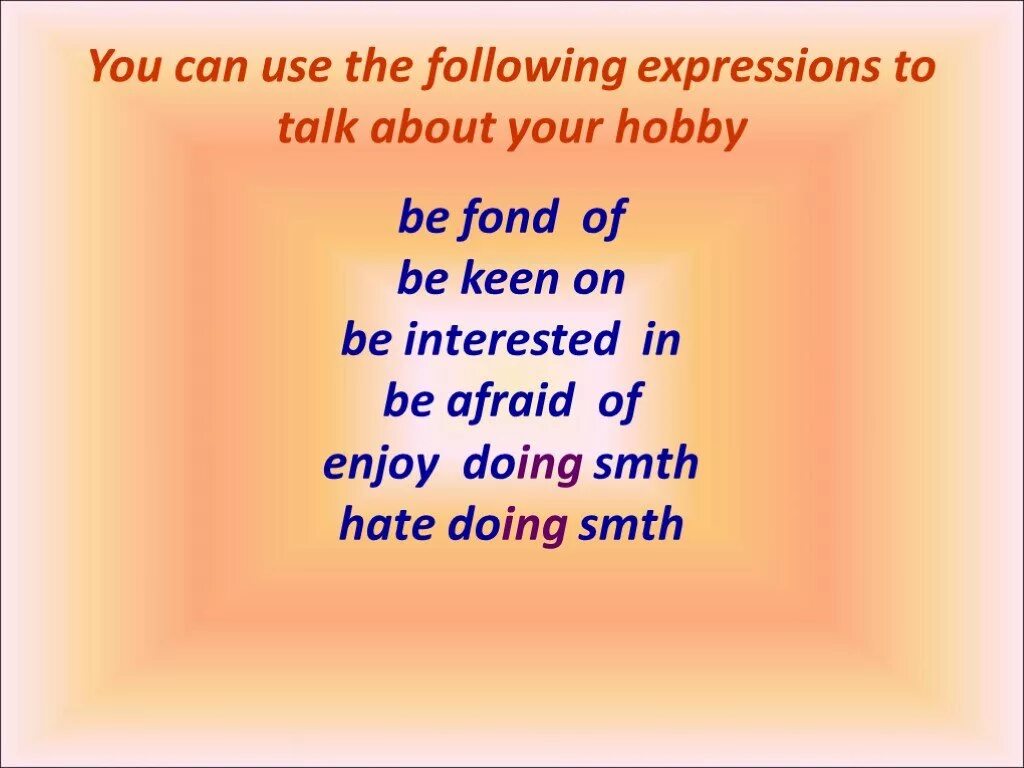 You can use the following expressions to talk about your hobby

be fond of
be keen on
be interested in
be afraid of
enjoy doing smth
hate doing smth